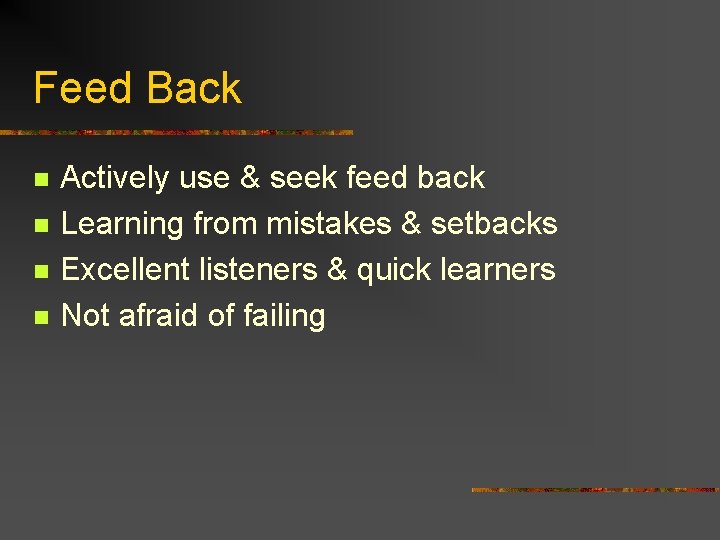 Feed Back

- Actively use & seek feed back
- Learning from mistakes & setbacks
- Excellent listeners & quick learners
- Not afraid of failing